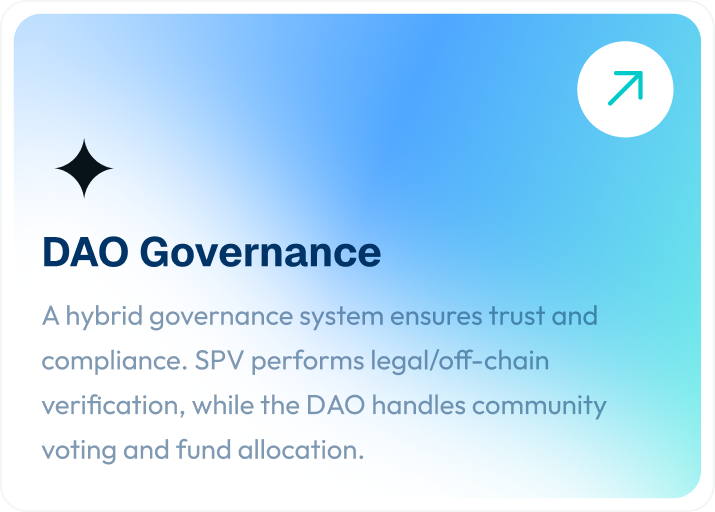 DAO Governance

A hybrid governance system ensures trust and compliance. SPV performs legal/off-chain verification, while the DAO handles community voting and fund allocation.